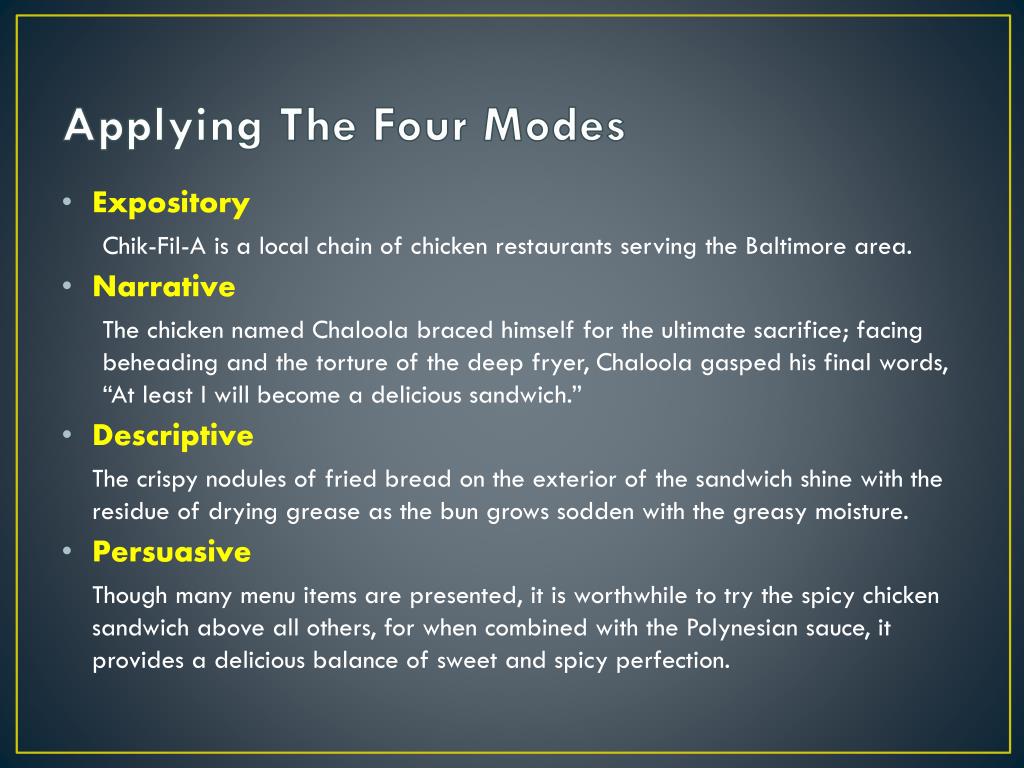 Applying The Four Modes

• Expository

Chik-Fil-A is a local chain of chicken restaurants serving the Baltimore area.

• Narrative

The chicken named Chaloola braced himself for the ultimate sacrifice; facing beheading and the torture of the deep fryer, Chaloola gasped his final words, “At least I will become a delicious sandwich.”

• Descriptive

The crispy nodules of fried bread on the exterior of the sandwich shine with the residue of drying grease as the bun grows sodden with the greasy moisture.

• Persuasive

Though many menu items are presented, it is worthwhile to try the spicy chicken sandwich above all others, for when combined with the Polynesian sauce, it provides a delicious balance of sweet and spicy perfection.